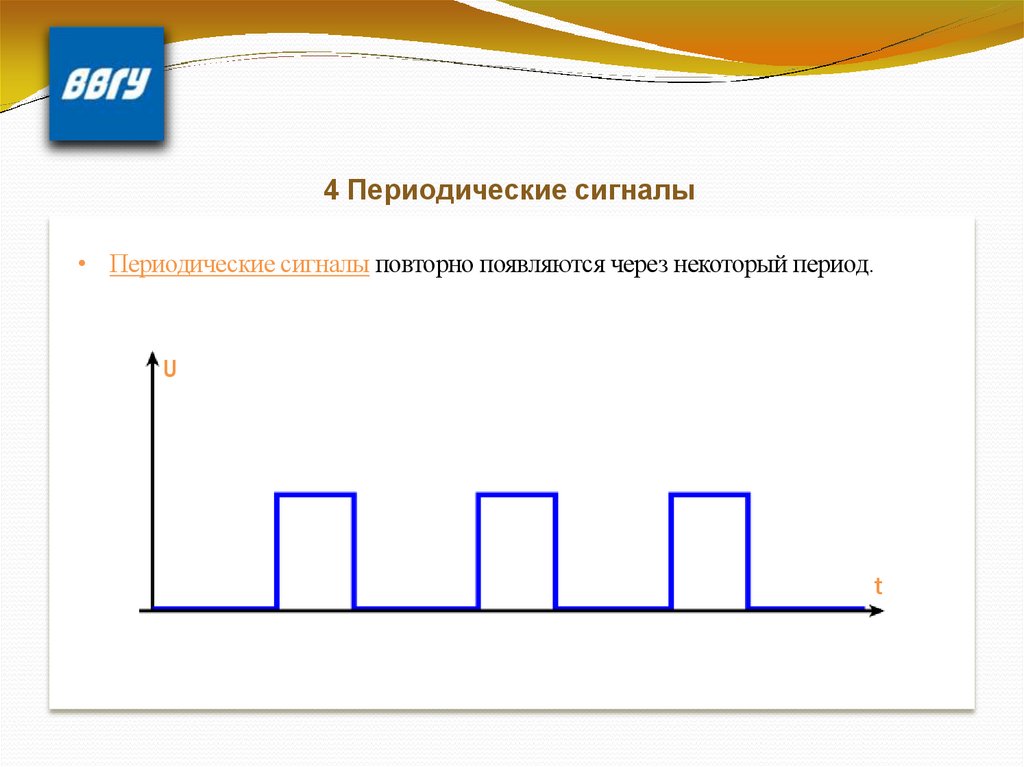 ВВГУ

4 Периодические сигналы

• Периодические сигналы повторно появляются через некоторый период.

U

t